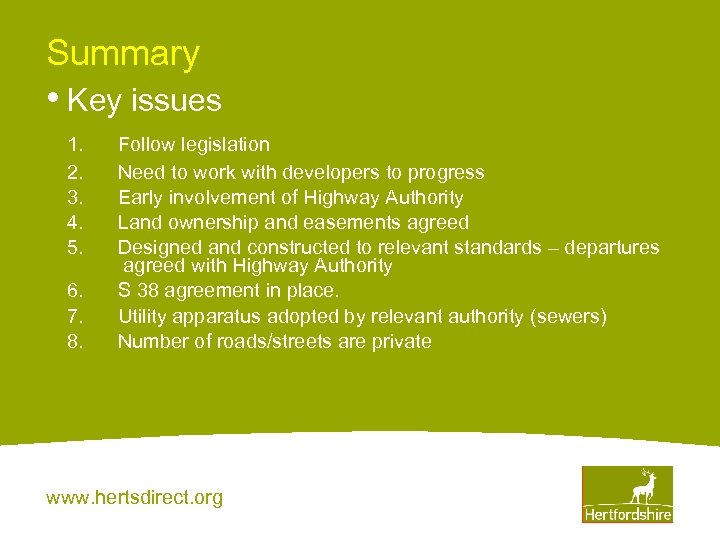 Summary

• Key issues

1. Follow legislation
2. Need to work with developers to progress
3. Early involvement of Highway Authority
4. Land ownership and easements agreed
5. Designed and constructed to relevant standards – departures agreed with Highway Authority
6. S 38 agreement in place.
7. Utility apparatus adopted by relevant authority (sewers)
8. Number of roads/streets are private

www.hertsdirect.org

Hertfordshire